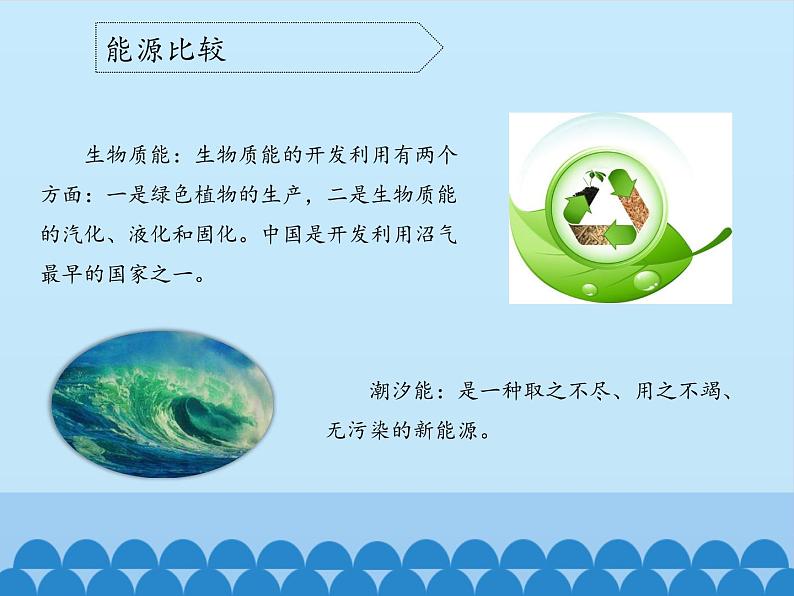 能源比较

生物质能：生物质能的开发利用有两个方面：一是绿色植物的生产，二是生物质能的汽化、液化和固化。中国是开发利用沼气最早的国家之一。

潮汐能：是一种取之不尽、用之不竭、无污染的新能源。